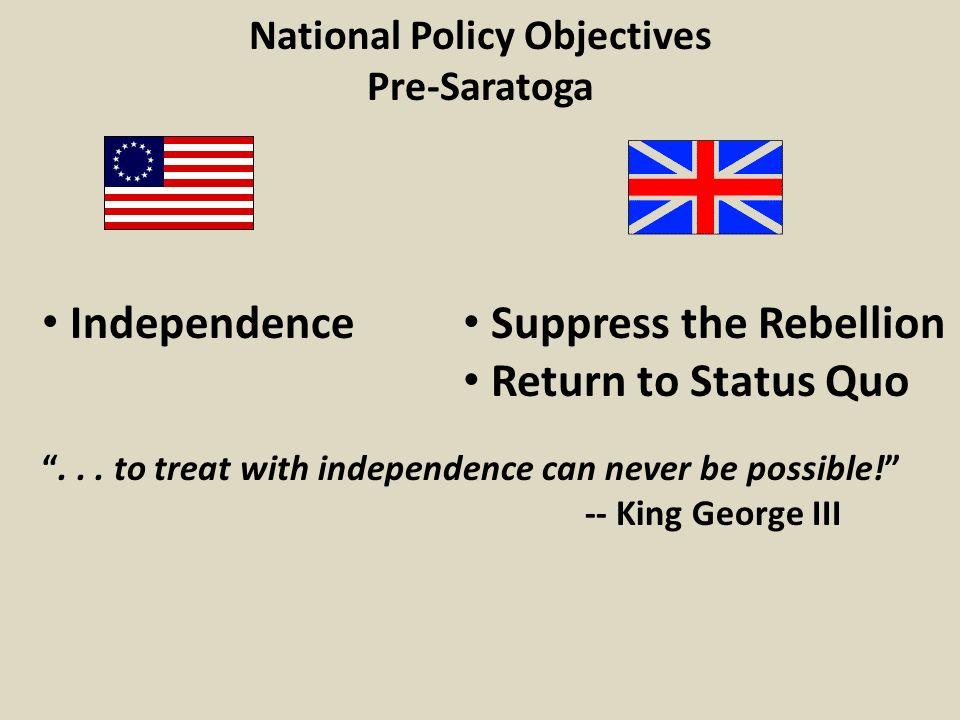 National Policy Objectives
Pre-Saratoga

• Independence

• Suppress the Rebellion
• Return to Status Quo

“. . . to treat with independence can never be possible!”
-- King George III